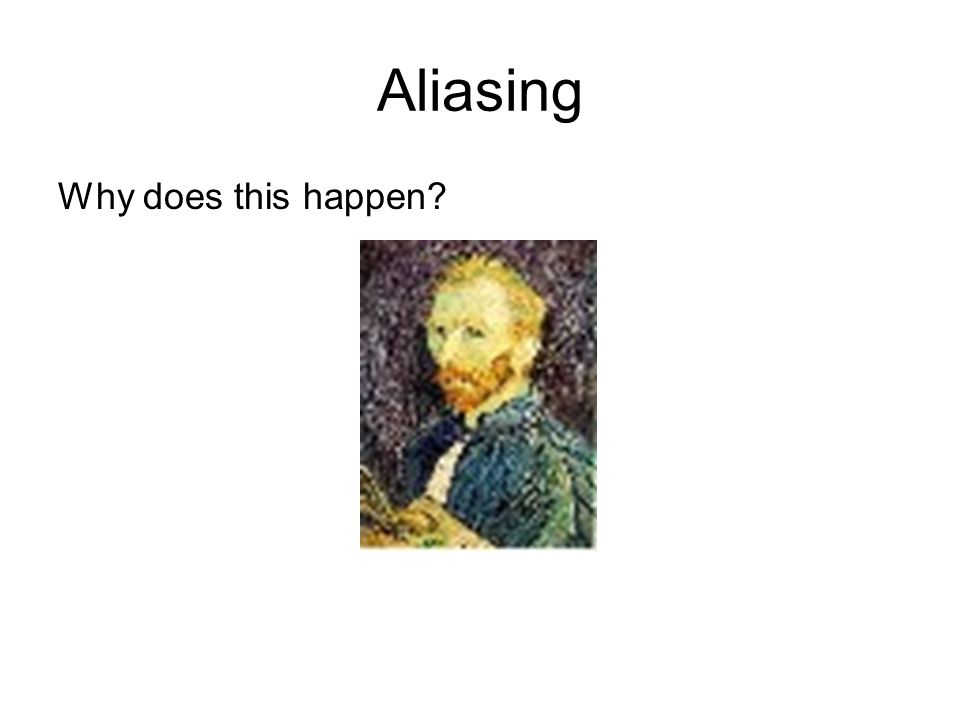 Aliasing

Why does this happen?